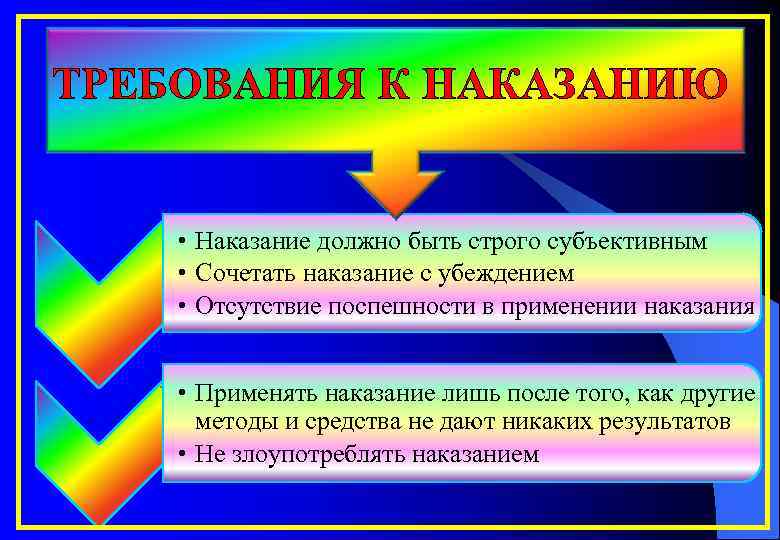 ТРЕБОВАНИЯ К НАКАЗАНИЮ

• Наказание должно быть строго субъективным
• Сочетать наказание с убеждением
• Отсутствие поспешности в применении наказания

• Применять наказание лишь после того, как другие методы и средства не дают никаких результатов
• Не злоупотреблять наказанием